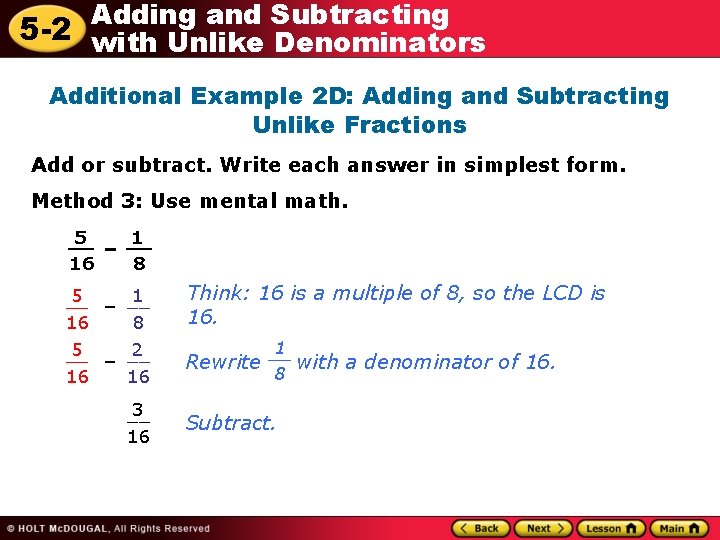 5-2 Adding and Subtracting with Unlike Denominators

Additional Example 2D: Adding and Subtracting Unlike Fractions

Add or subtract. Write each answer in simplest form.

Method 3: Use mental math.

$\frac{5}{16} - \frac{1}{8}$

$\frac{5}{16} - \frac{1}{8}$ Think: 16 is a multiple of 8, so the LCD is 16.

$\frac{5}{16} - \frac{2}{16}$ Rewrite $\frac{1}{8}$ with a denominator of 16.

$\frac{3}{16}$ Subtract.

© HOLT McDOUGAL, All Rights Reserved

Back Next Lesson Main